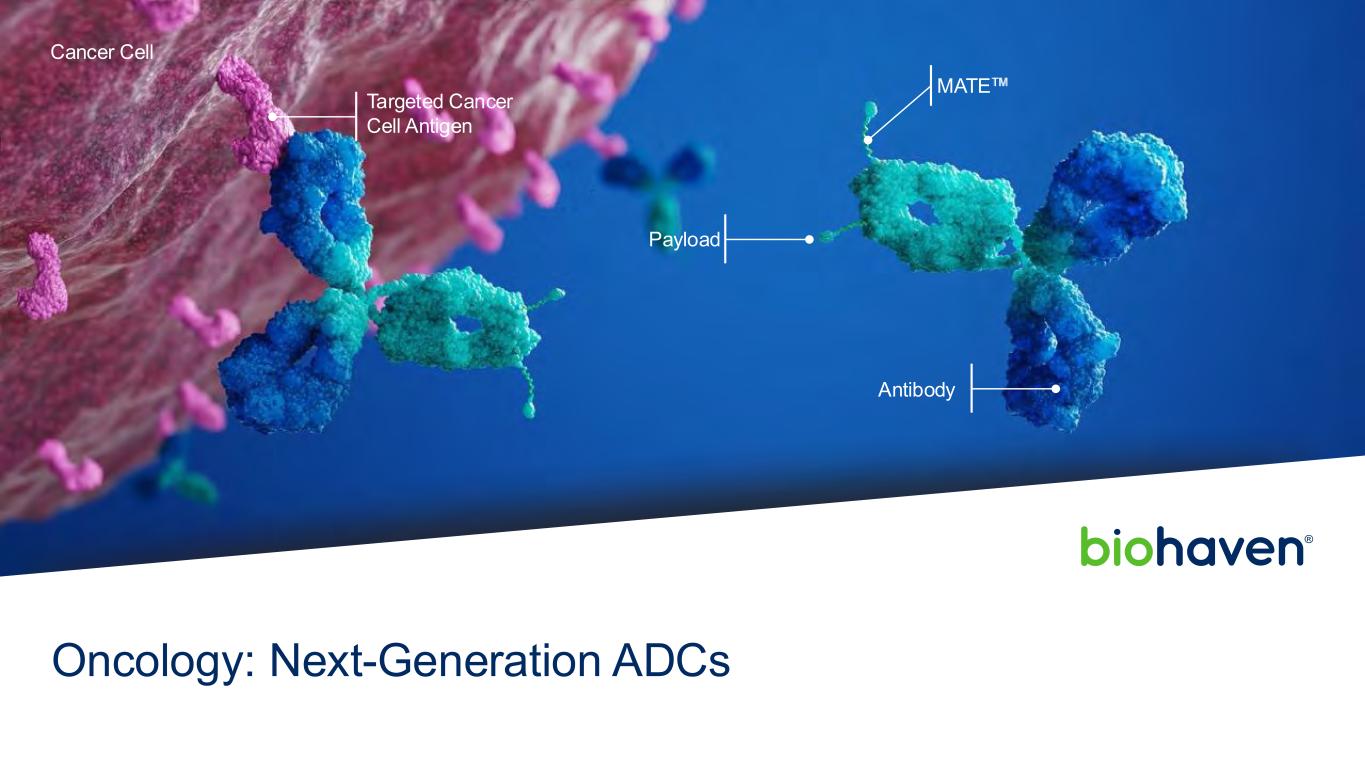 Cancer Cell

Targeted Cancer Cell Antigen

MATE™

Payload

Antibody

biohaven®

Oncology: Next-Generation ADCs